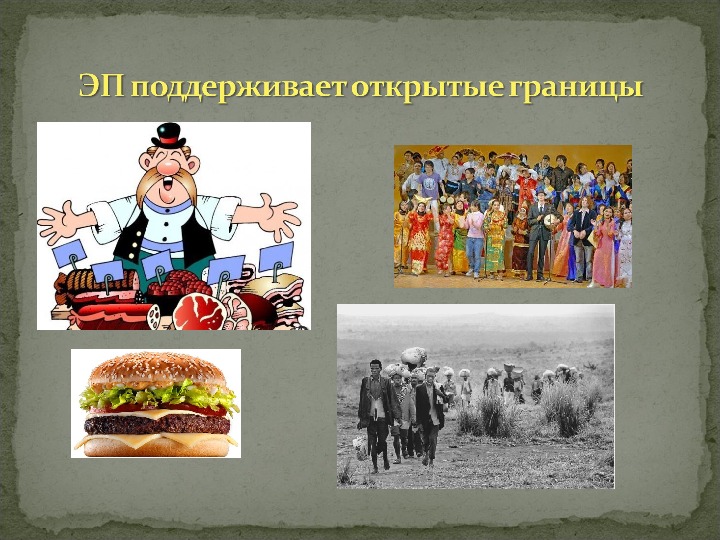 ЭП поддерживает открытые границы